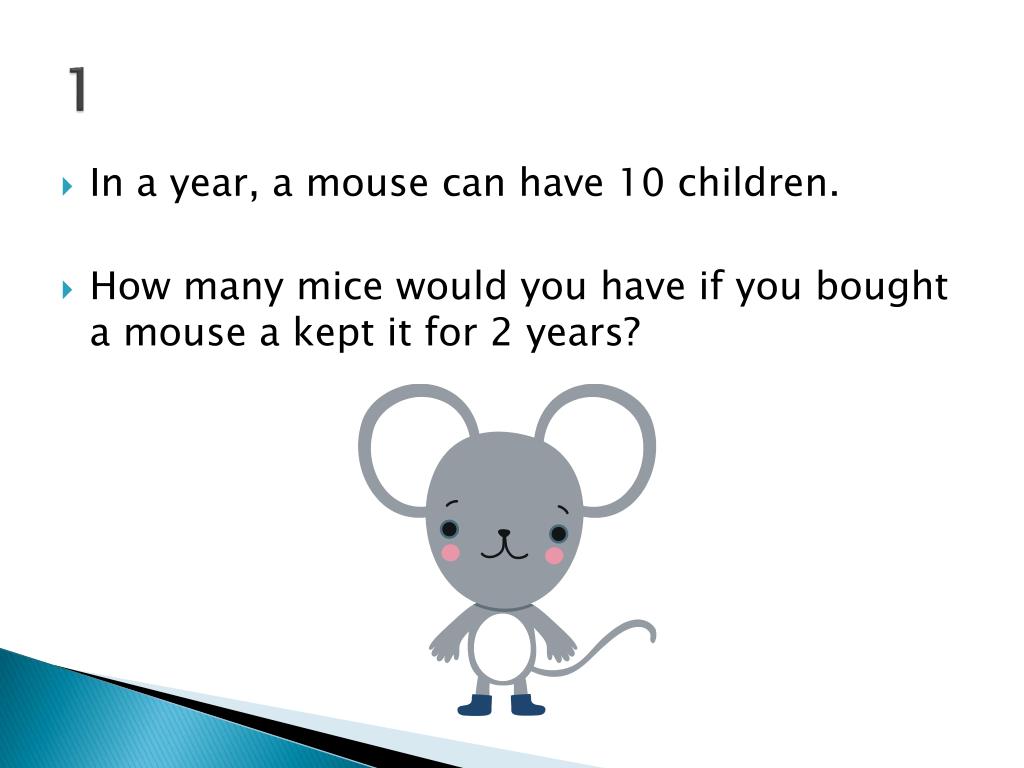 1

In a year, a mouse can have 10 children.

How many mice would you have if you bought a mouse a kept it for 2 years?